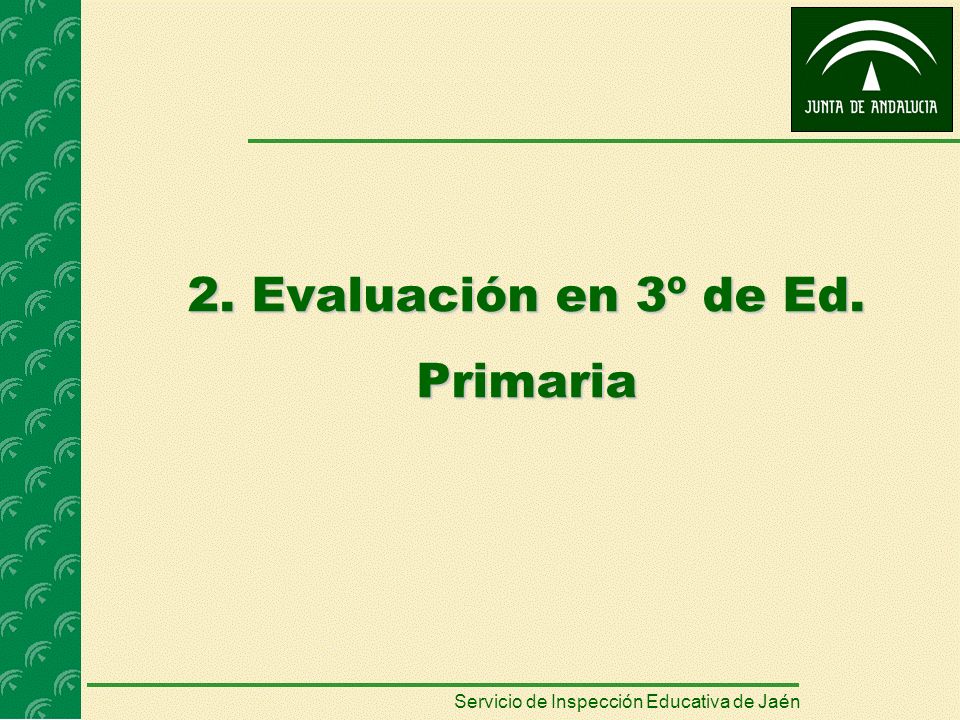 JUNTA DE ANDALUCIA

2. Evaluación en 3º de Ed. Primaria

Servicio de Inspección Educativa de Jaén